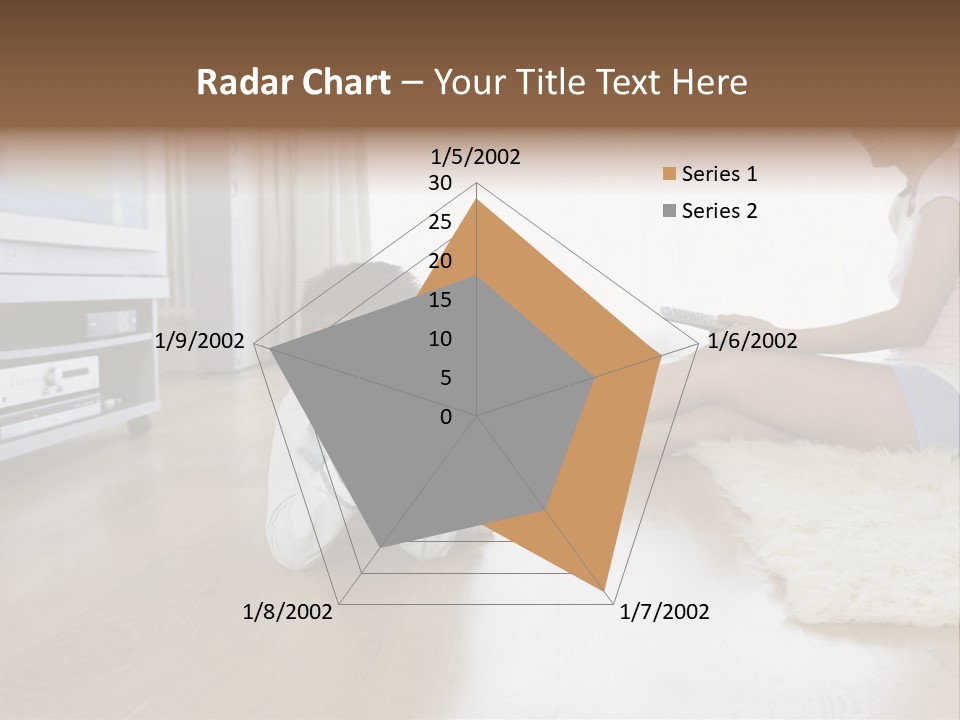 Radar Chart – Your Title Text Here

1/5/2002
30
25
20
15
10
5
0
1/6/2002
1/7/2002
1/8/2002
1/9/2002

Series 1
Series 2